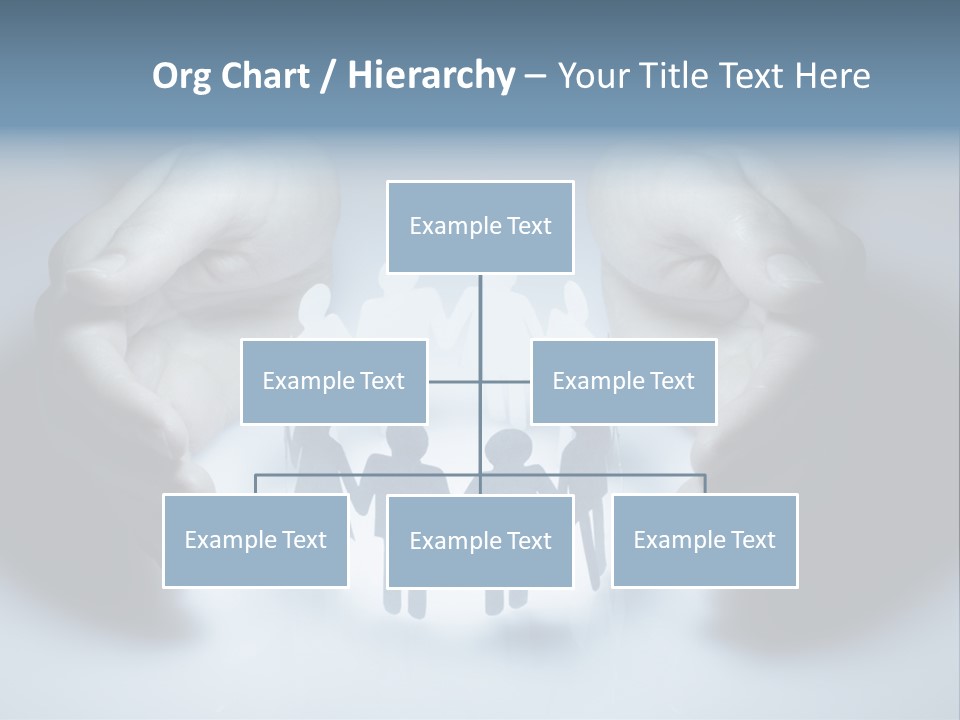 Org Chart / Hierarchy – Your Title Text Here

Example Text

Example Text

Example Text

Example Text

Example Text

Example Text